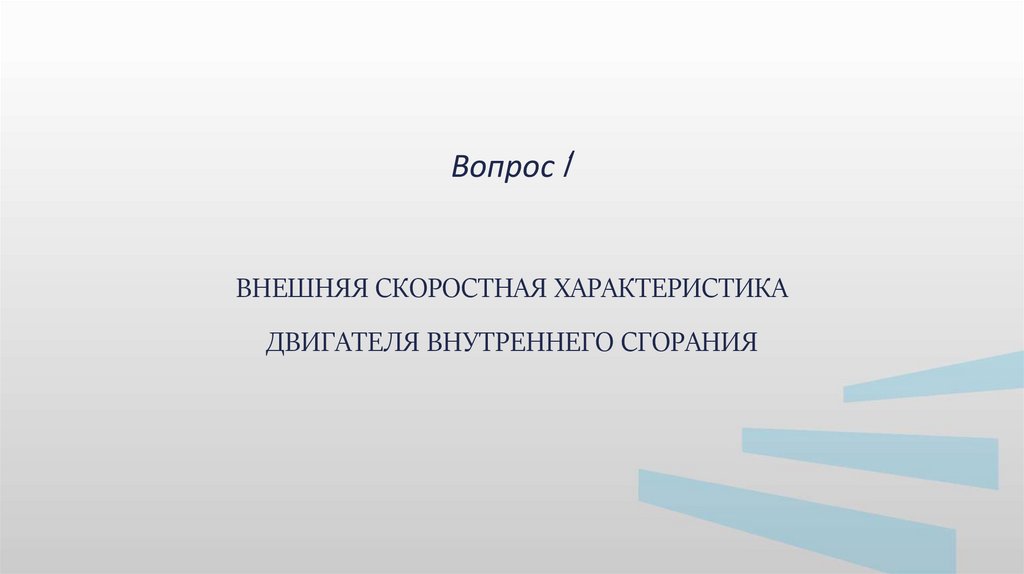 Вопрос I

ВНЕШНЯЯ СКОРОСТНАЯ ХАРАКТЕРИСТИКА ДВИГАТЕЛЯ ВНУТРЕННЕГО СГОРАНИЯ